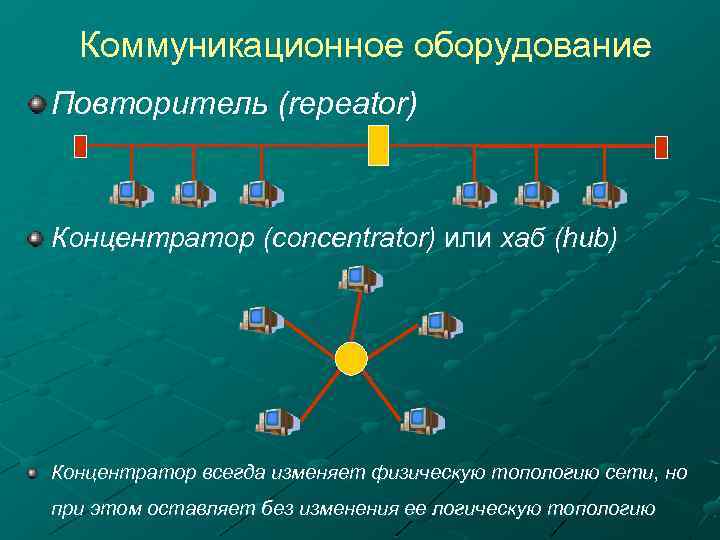 Коммуникационное оборудование

Повторитель (repeator)

Концентратор (concentrator) или хаб (hub)

Концентратор всегда изменяет физическую топологию сети, но при этом оставляет без изменения ее логическую топологию